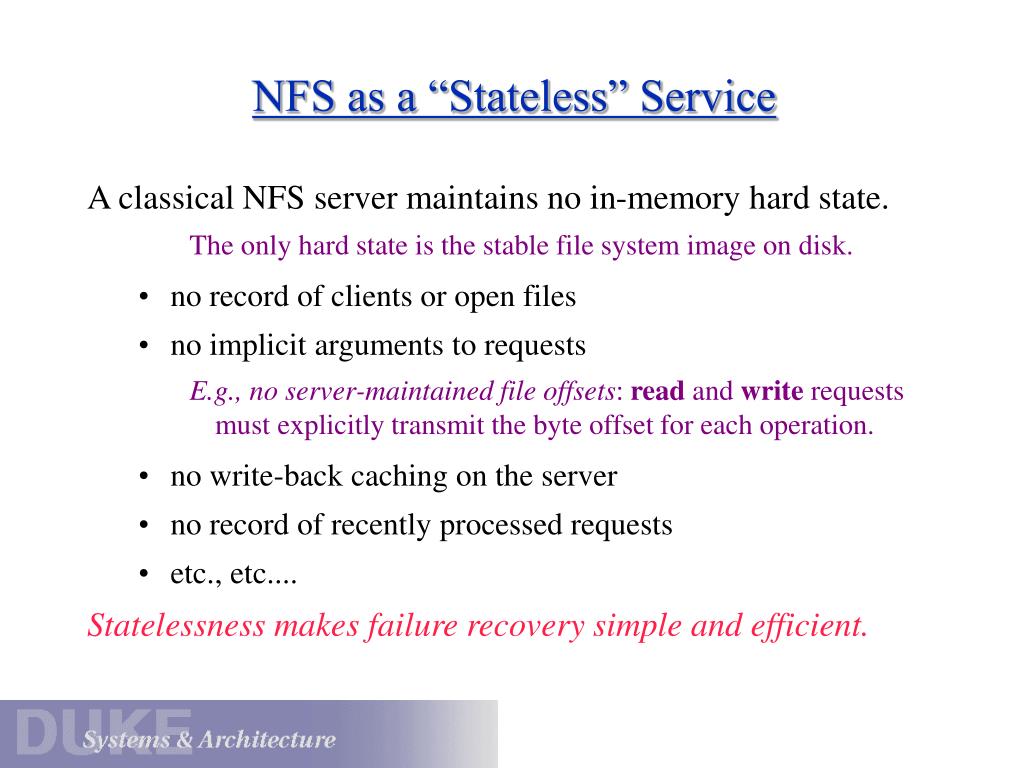 NFS as a “Stateless” Service

A classical NFS server maintains no in-memory hard state.

The only hard state is the stable file system image on disk.

• no record of clients or open files
• no implicit arguments to requests

E.g., no server-maintained file offsets: read and write requests must explicitly transmit the byte offset for each operation.

• no write-back caching on the server
• no record of recently processed requests
• etc., etc....

Statelessness makes failure recovery simple and efficient.

DUKE Systems & Architecture